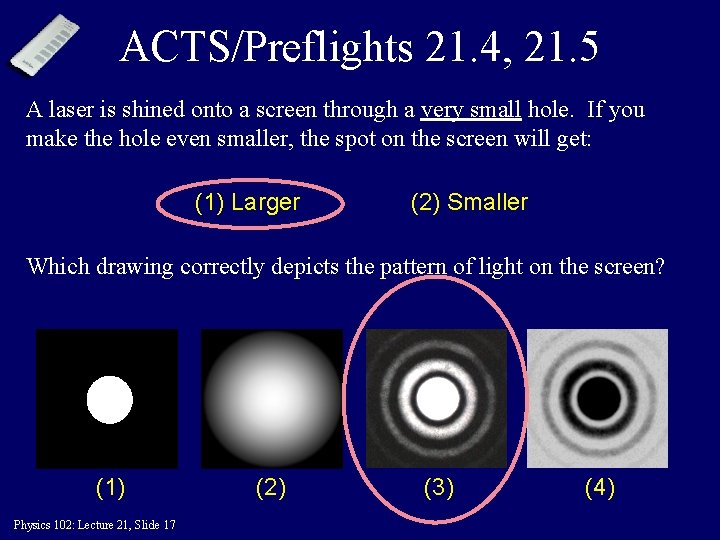 ACTS/Preflights 21.4, 21.5

A laser is shined onto a screen through a very small hole. If you make the hole even smaller, the spot on the screen will get:

(1) Larger (2) Smaller

Which drawing correctly depicts the pattern of light on the screen?

(1) (2) (3) (4)

Physics 102: Lecture 21, Slide 17